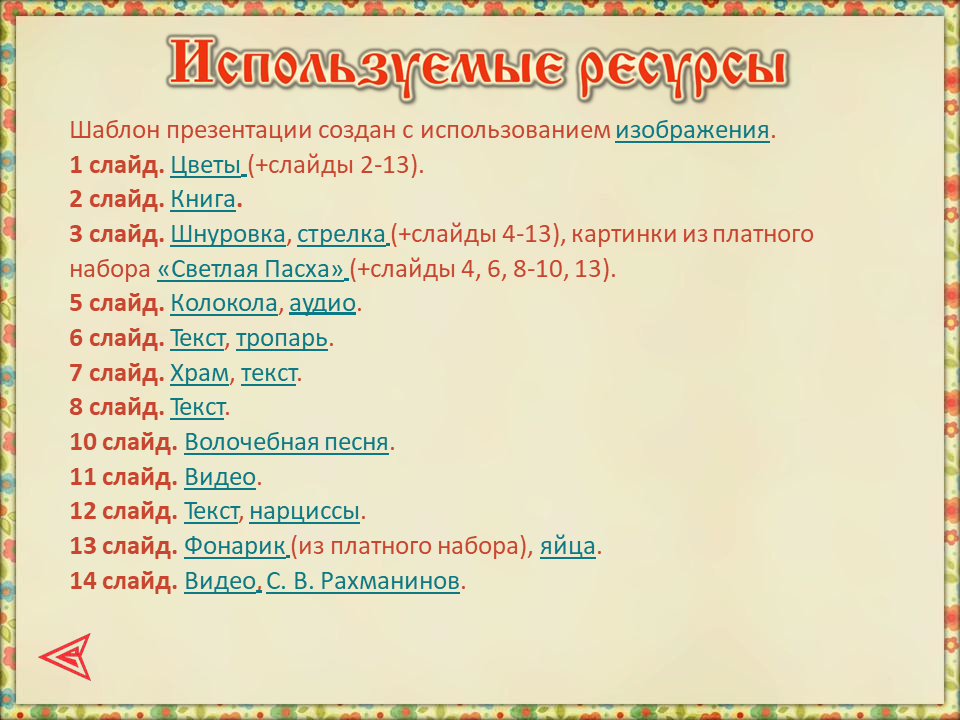 Используемые ресурсы

Шаблон презентации создан с использованием изображения.
1 слайд. Цветы (+слайды 2-13).
2 слайд. Книга.
3 слайд. Шнуровка, стрелка (+слайды 4-13), картинки из платного набора «Светлая Пасха» (+слайды 4, 6, 8-10, 13).
5 слайд. Колокола, аудио.
6 слайд. Текст, тропарь.
7 слайд. Храм, текст.
8 слайд. Текст.
10 слайд. Волочебная песня.
11 слайд. Видео.
12 слайд. Текст, нарциссы.
13 слайд. Фонарик (из платного набора), яйца.
14 слайд. Видео, С. В. Рахманинов.